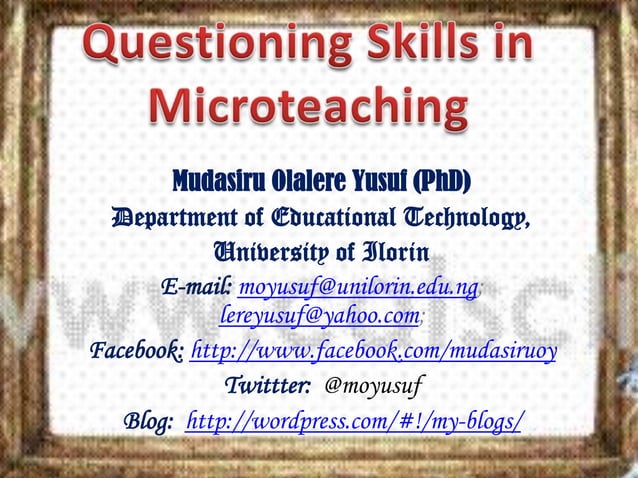 Questioning Skills in Microteaching

Mudasiru Olalere Yusuf (PhD)
Department of Educational Technology,
University of Ilorin
E-mail: moyusuf@unilorin.edu.ng; lereyusuf@yahoo.com;
Facebook: http://www.facebook.com/mudasiruoy
Twittter: @moyusuf
Blog: http://wordpress.com/#!/my-blogs/